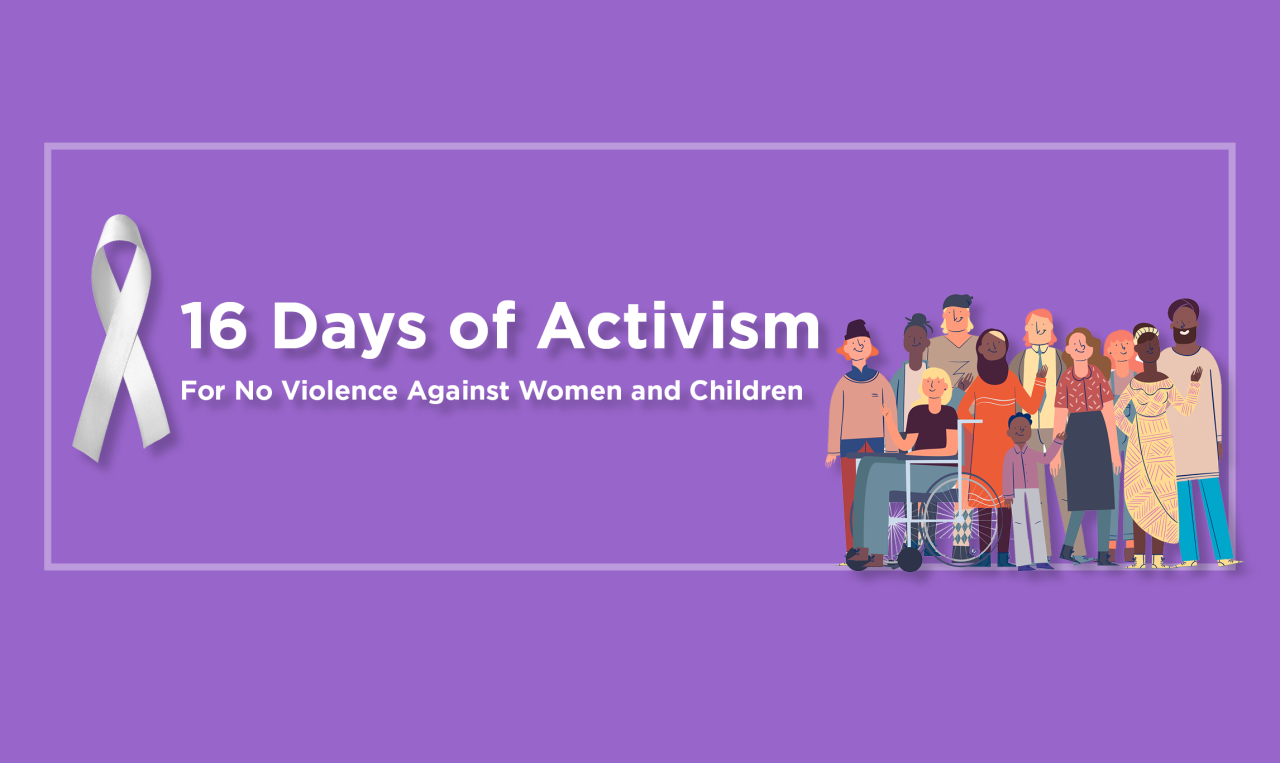 16 Days of Activism

For No Violence Against Women and Children